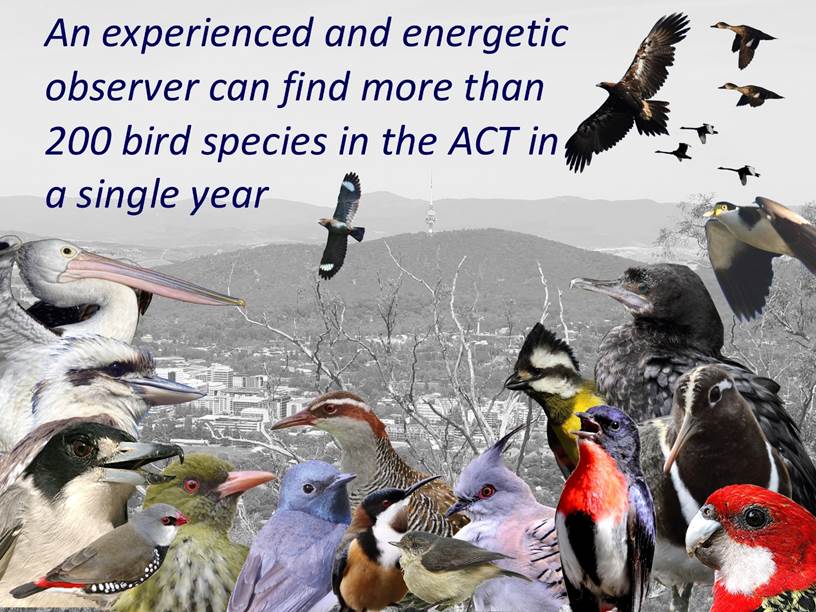 An experienced and energetic observer can find more than 200 bird species in the ACT in a single year